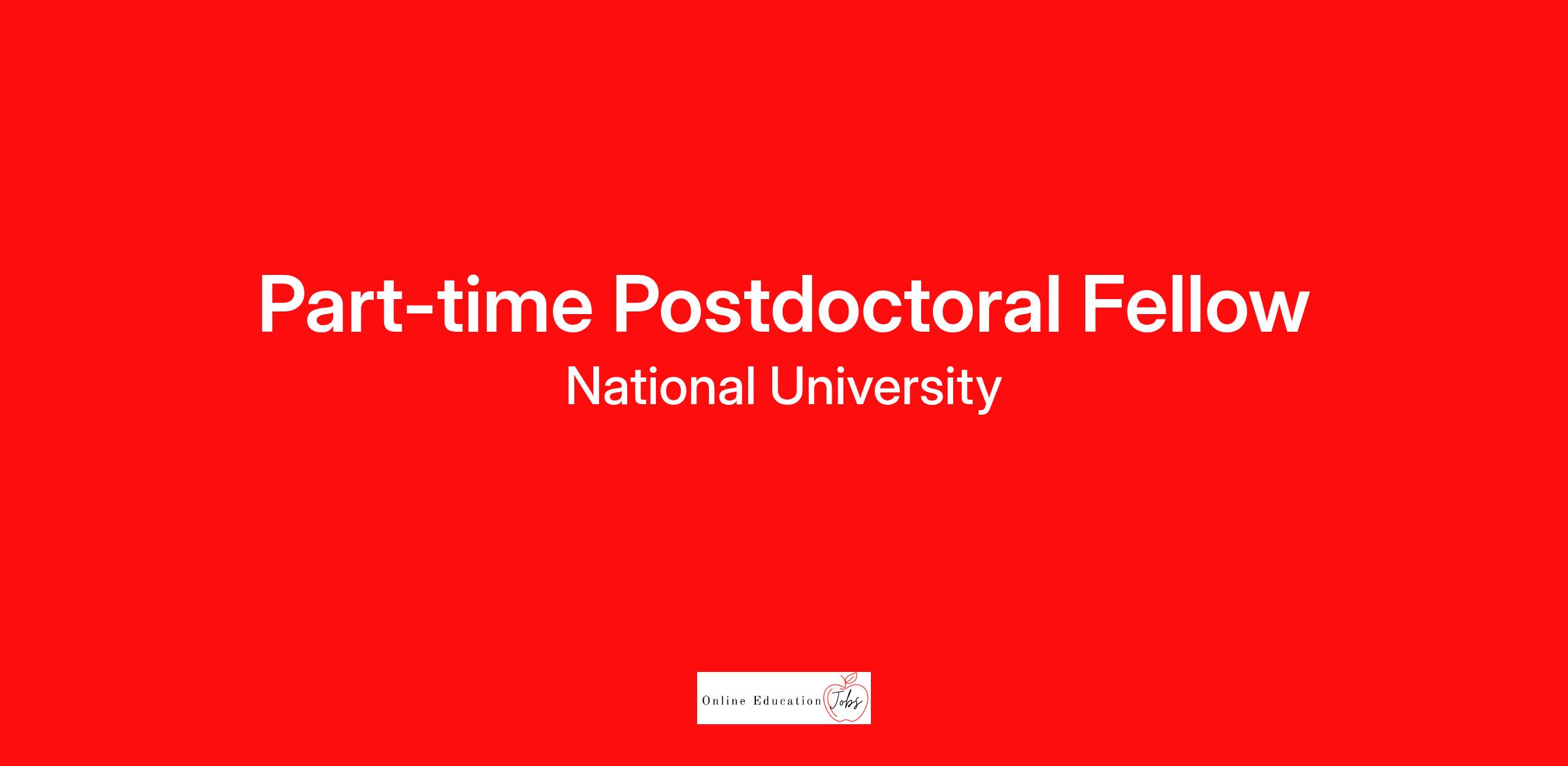 Part-time Postdoctoral Fellow
National University

Online Education Jobs